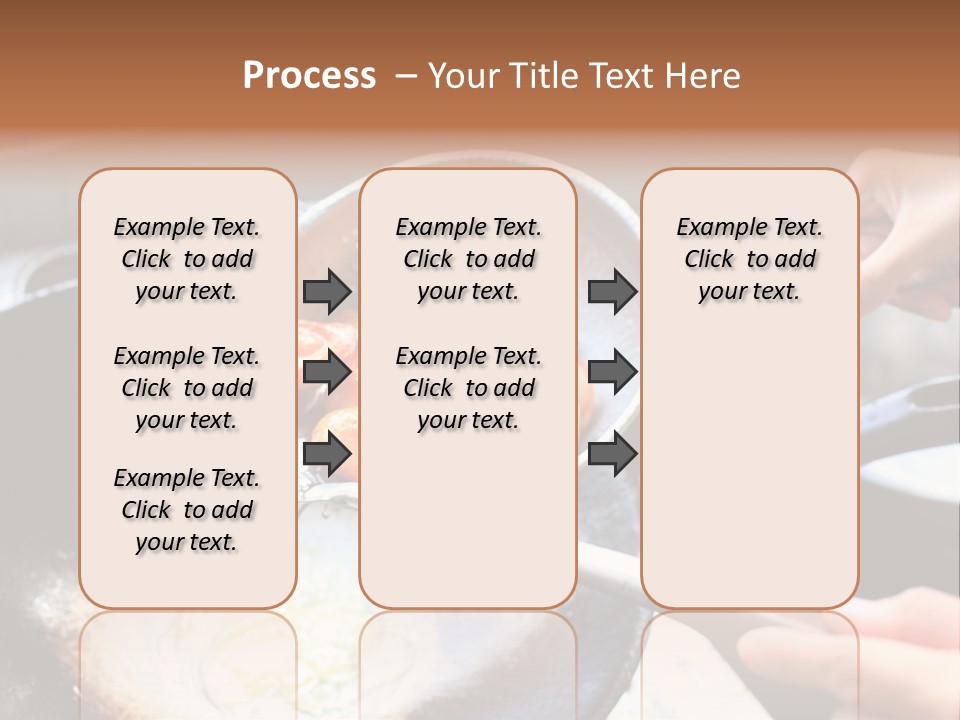 Process – Your Title Text Here

Example Text. Click to add your text.

Example Text. Click to add your text.

Example Text. Click to add your text.

Example Text. Click to add your text.

Example Text. Click to add your text.

Example Text. Click to add your text.